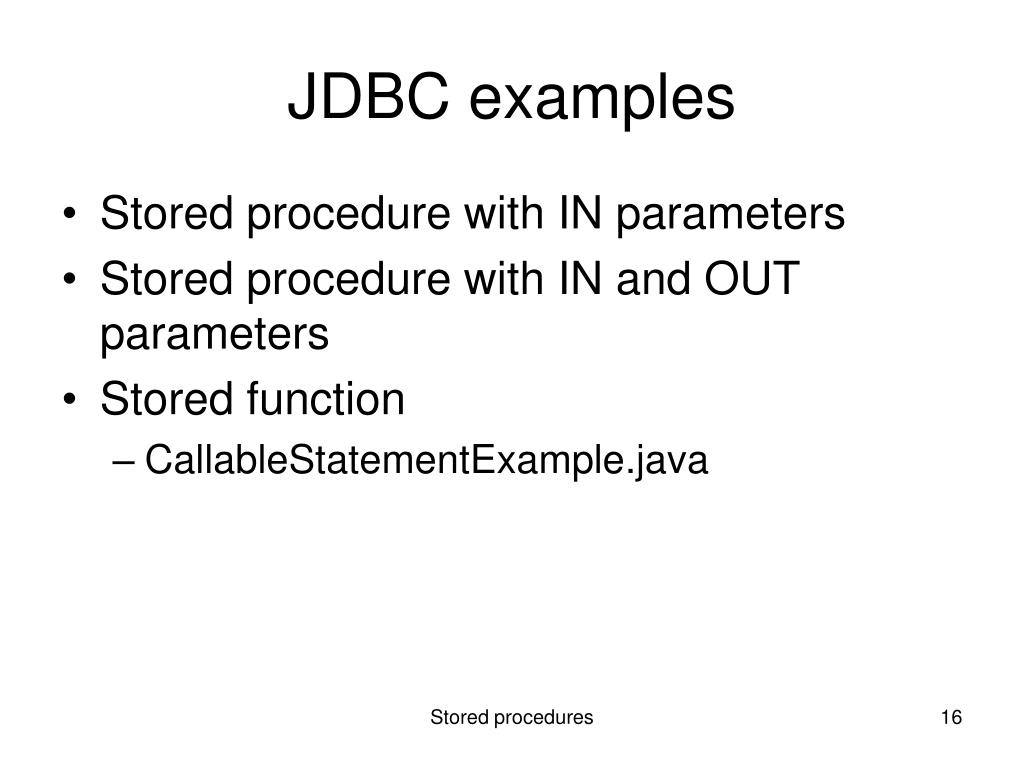 JDBC examples

• Stored procedure with IN parameters
• Stored procedure with IN and OUT parameters
• Stored function
– CallableStatementExample.java

Stored procedures

16